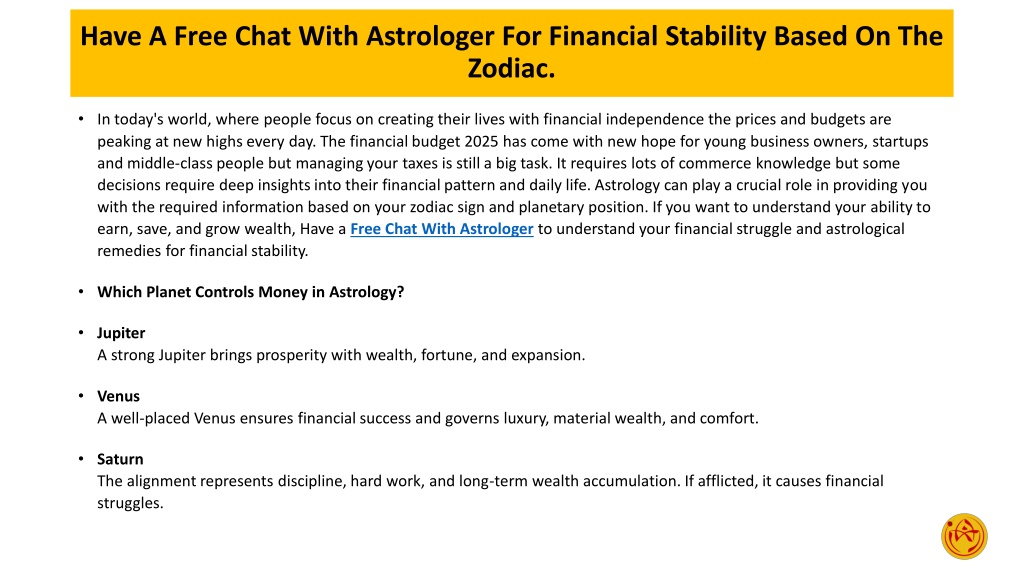 Have A Free Chat With Astrologer For Financial Stability Based On The Zodiac.

• In today's world, where people focus on creating their lives with financial independence the prices and budgets are peaking at new highs every day. The financial budget 2025 has come with new hope for young business owners, startups and middle-class people but managing your taxes is still a big task. It requires lots of commerce knowledge but some decisions require deep insights into their financial pattern and daily life. Astrology can play a crucial role in providing you with the required information based on your zodiac sign and planetary position. If you want to understand your ability to earn, save, and grow wealth, Have a Free Chat With Astrologer to understand your financial struggle and astrological remedies for financial stability.

• Which Planet Controls Money in Astrology?

• Jupiter
A strong Jupiter brings prosperity with wealth, fortune, and expansion.

• Venus
A well-placed Venus ensures financial success and governs luxury, material wealth, and comfort.

• Saturn
The alignment represents discipline, hard work, and long-term wealth accumulation. If afflicted, it causes financial struggles.